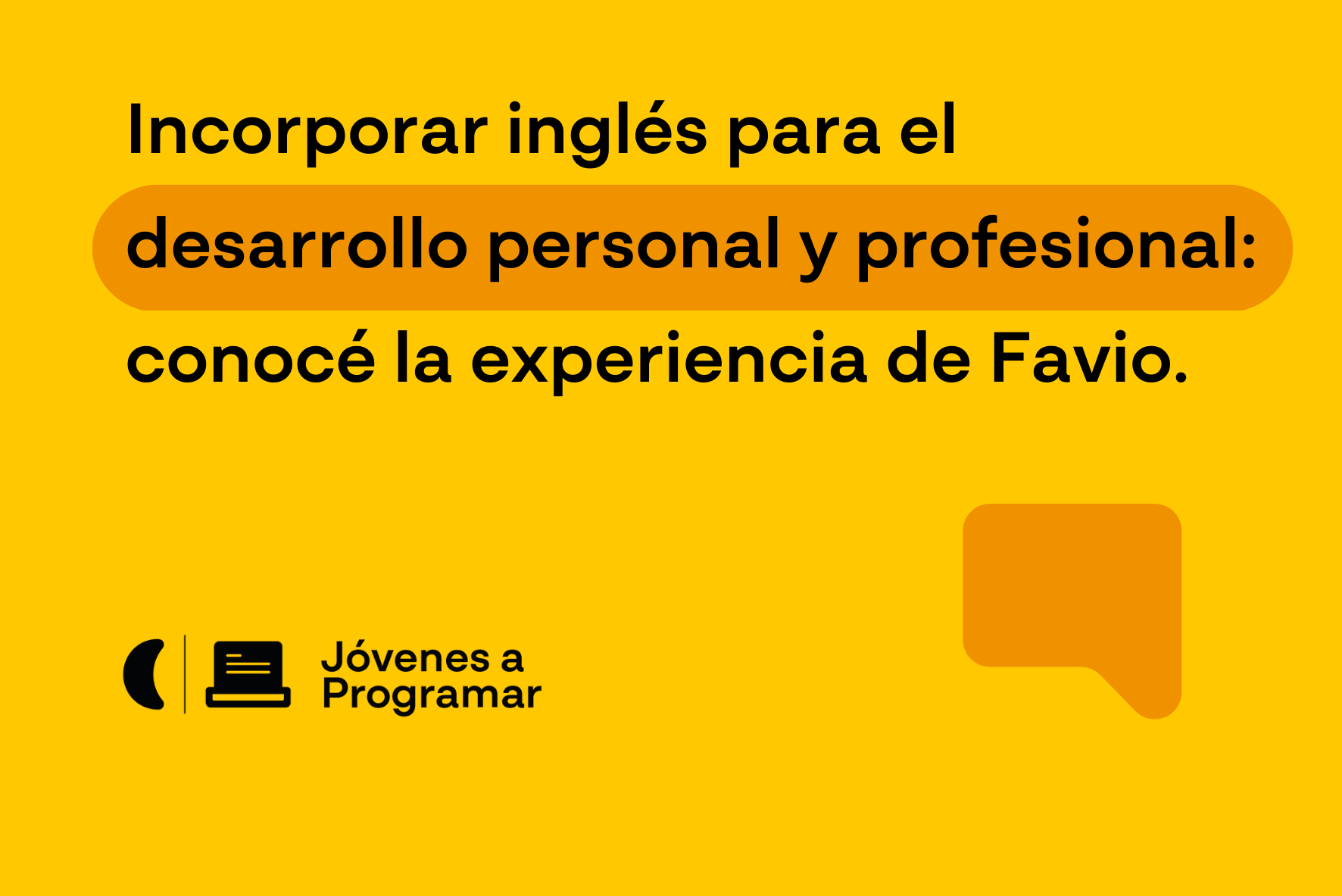 Incorporar inglés para el desarrollo personal y profesional: conocé la experiencia de Favio.

Jóvenes a Programar